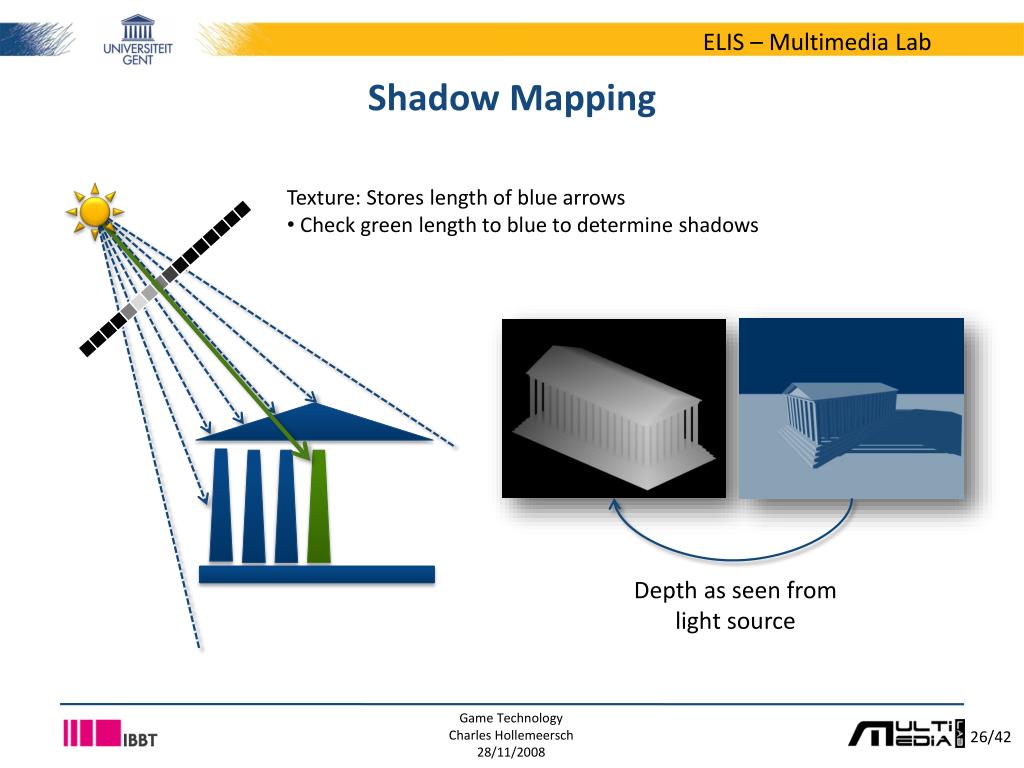 UNIVERSITEIT GENT

ELIS – Multimedia Lab

Shadow Mapping

Texture: Stores length of blue arrows
• Check green length to blue to determine shadows

Depth as seen from light source

IBBT

Game Technology
Charles Hollemeersch
28/11/2008

MULTI MEDIA

26/42